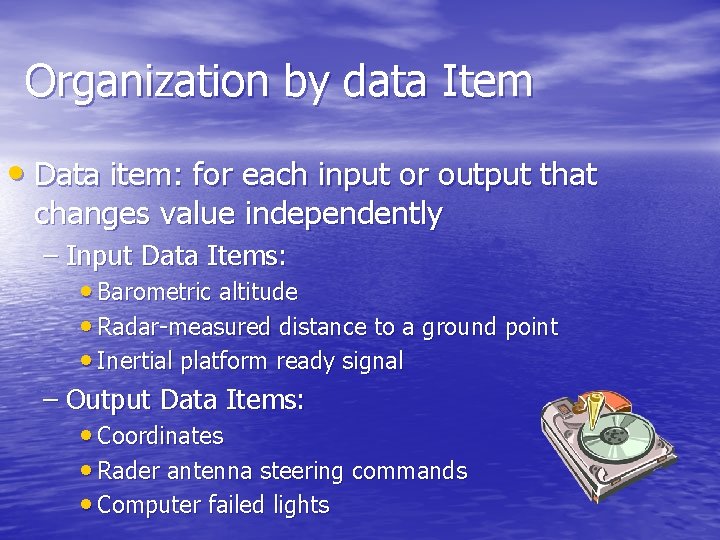 Organization by data Item

• Data item: for each input or output that changes value independently

– Input Data Items:

• Barometric altitude
• Radar-measured distance to a ground point
• Inertial platform ready signal

– Output Data Items:

• Coordinates
• Rader antenna steering commands
• Computer failed lights